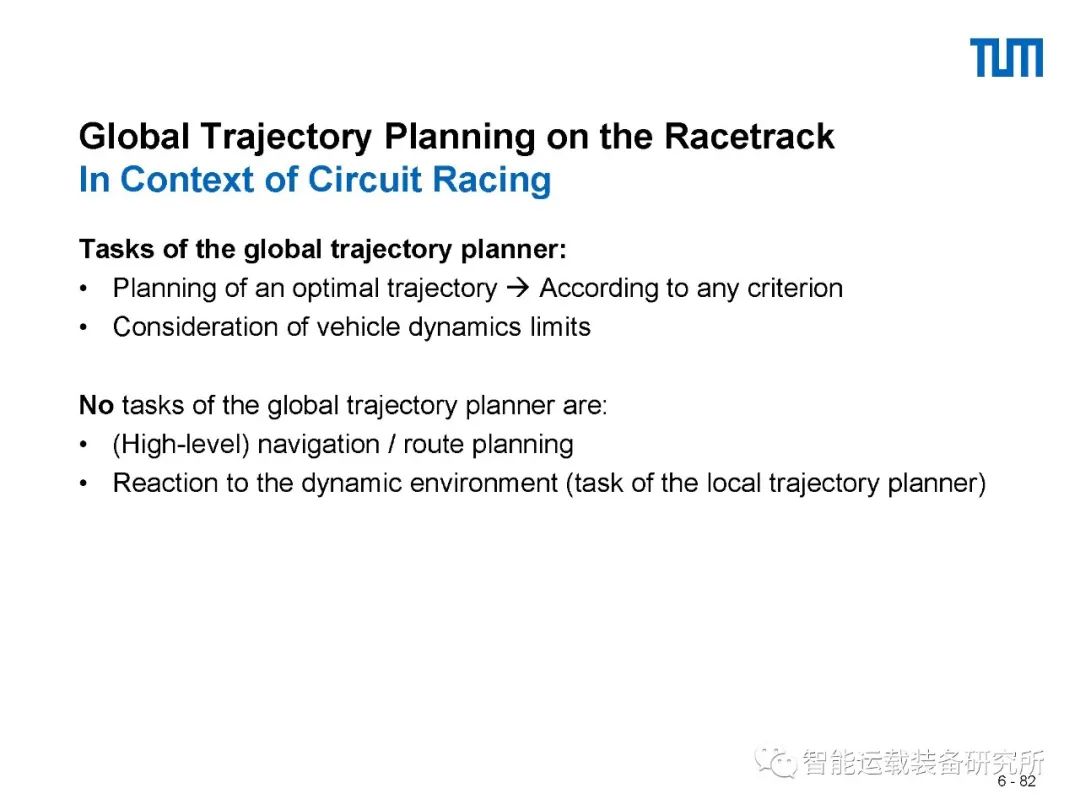 TUM

Global Trajectory Planning on the Racetrack
In Context of Circuit Racing

Tasks of the global trajectory planner:
• Planning of an optimal trajectory → According to any criterion
• Consideration of vehicle dynamics limits

No tasks of the global trajectory planner are:
• (High-level) navigation / route planning
• Reaction to the dynamic environment (task of the local trajectory planner)

智能运载装备研究所

6 - 82